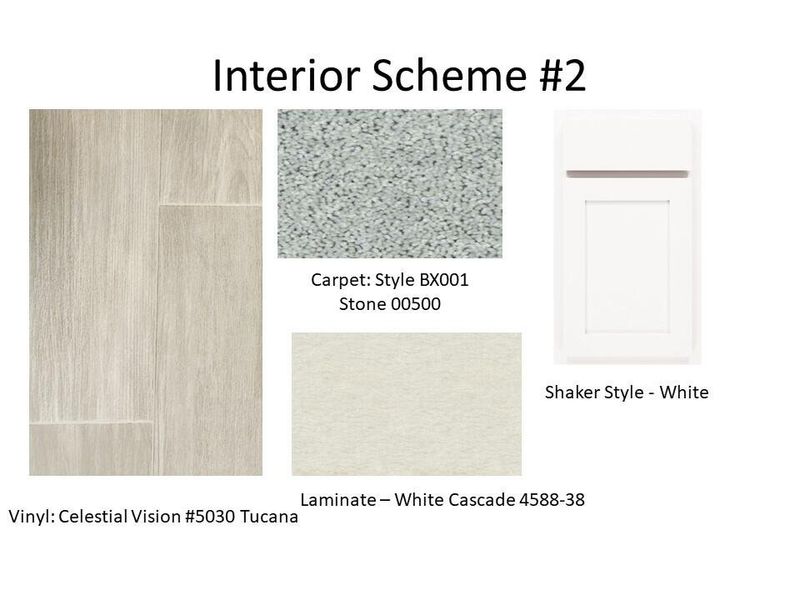 Interior Scheme #2

Carpet: Style BX001
Stone 00500

Shaker Style - White

Laminate – White Cascade 4588-38

Vinyl: Celestial Vision #5030 Tucana